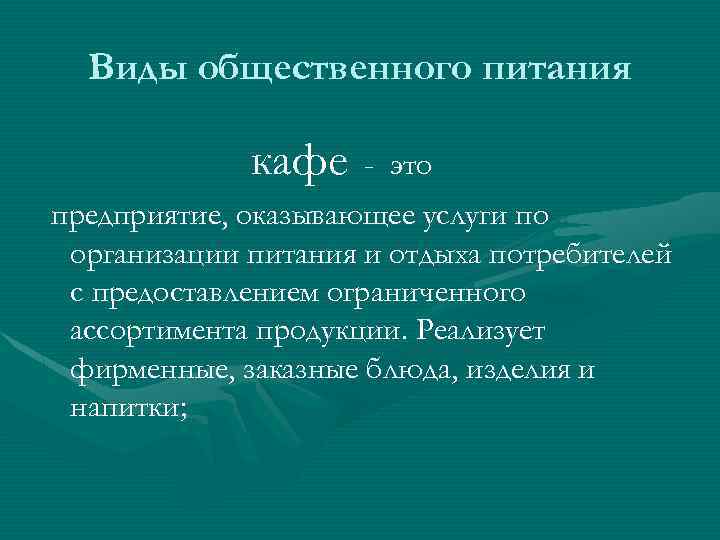 Виды общественного питания

кафе - это

предприятие, оказывающее услуги по организации питания и отдыха потребителей с предоставлением ограниченного ассортимента продукции. Реализует фирменные, заказные блюда, изделия и напитки;